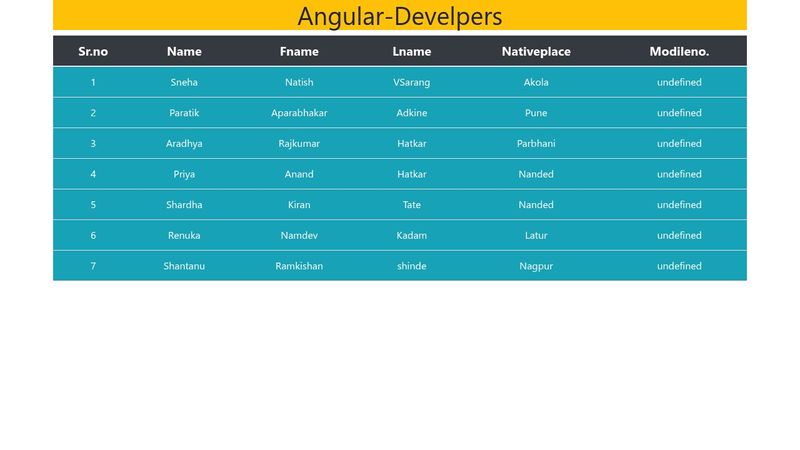 Angular-Develpers

| Sr.no | Name | Fname | Lname | Nativeplace | Modileno. |
|---|---|---|---|---|---|
| 1 | Sneha | Natish | VSarang | Akola | undefined |
| 2 | Paratik | Aparabhakar | Adkine | Pune | undefined |
| 3 | Aradhya | Rajkumar | Hatkar | Parbhani | undefined |
| 4 | Priya | Anand | Hatkar | Nanded | undefined |
| 5 | Shardha | Kiran | Tate | Nanded | undefined |
| 6 | Renuka | Namdev | Kadam | Latur | undefined |
| 7 | Shantanu | Ramkishan | shinde | Nagpur | undefined |